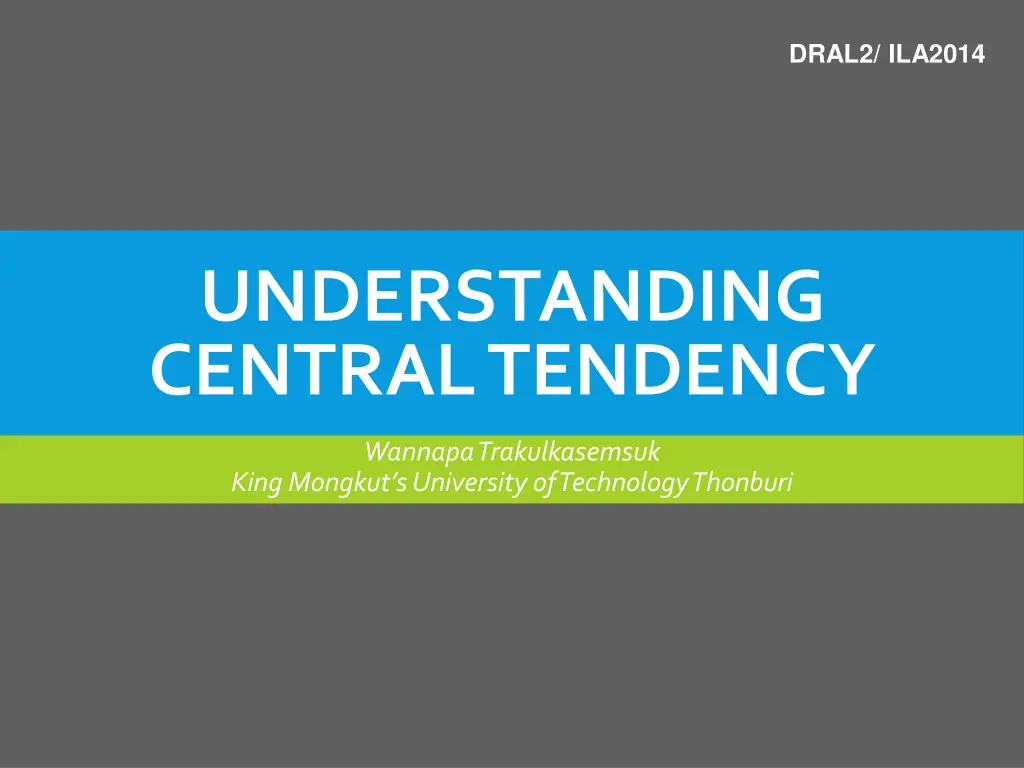 DRAL2/ ILA2014

UNDERSTANDING CENTRAL TENDENCY

Wannapa Trakulkasemsuk
King Mongkut's University of Technology Thonburi